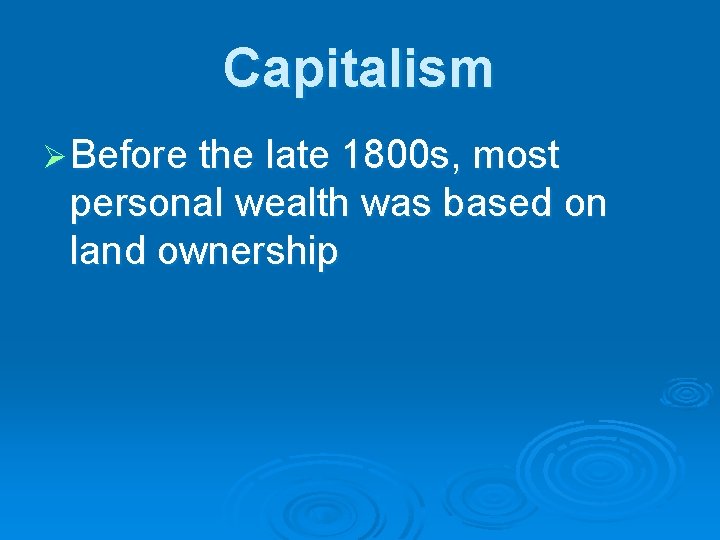 Capitalism

➢ Before the late 1800s, most personal wealth was based on land ownership